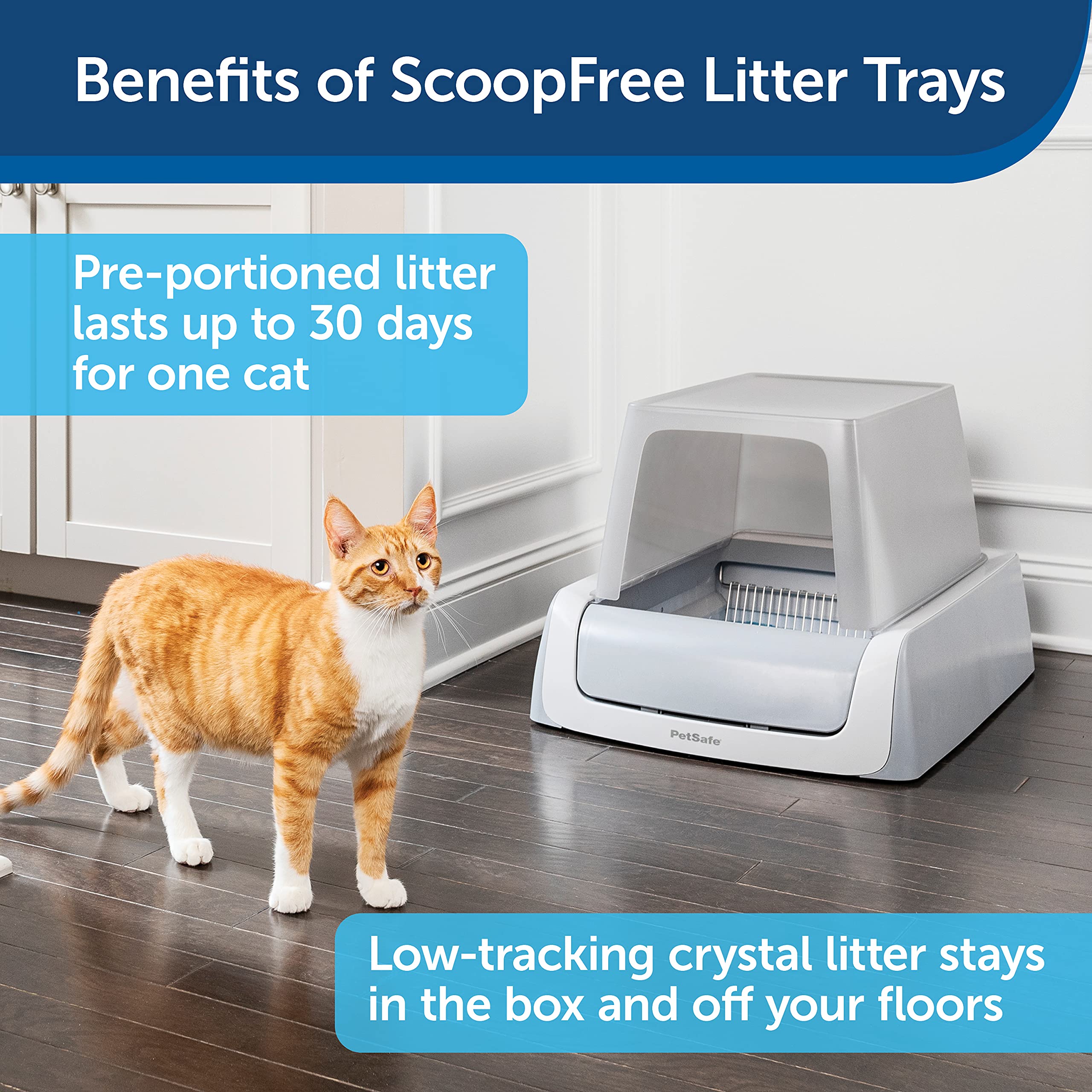 Benefits of ScoopFree Litter Trays

Pre-portioned litter lasts up to 30 days for one cat

PetSafe

Low-tracking crystal litter stays in the box and off your floors